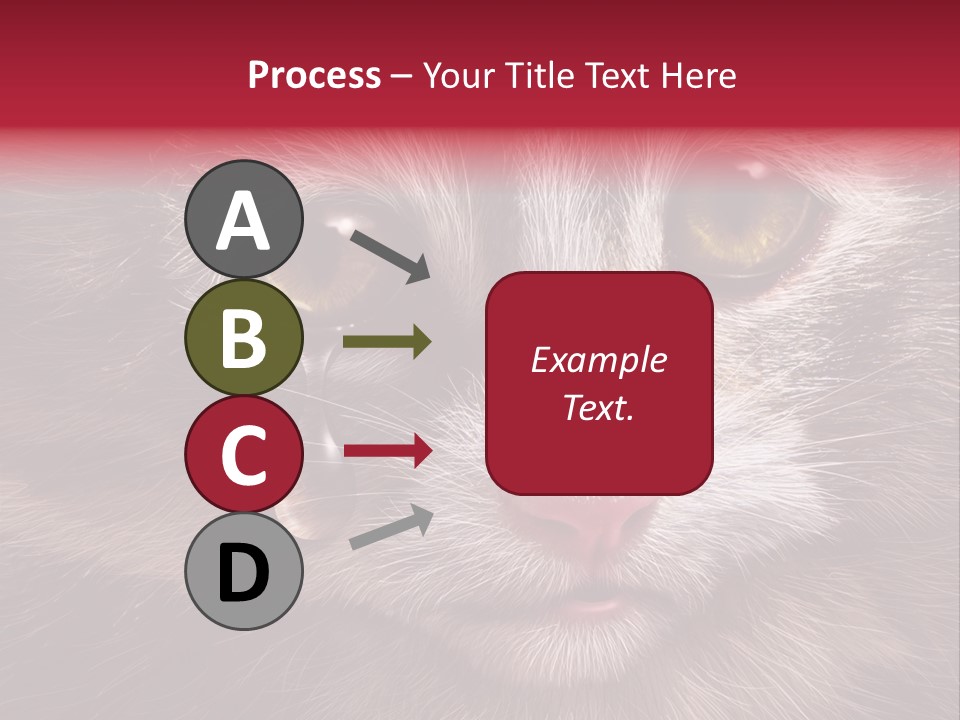 Process – Your Title Text Here

A

B

C

D

Example Text.